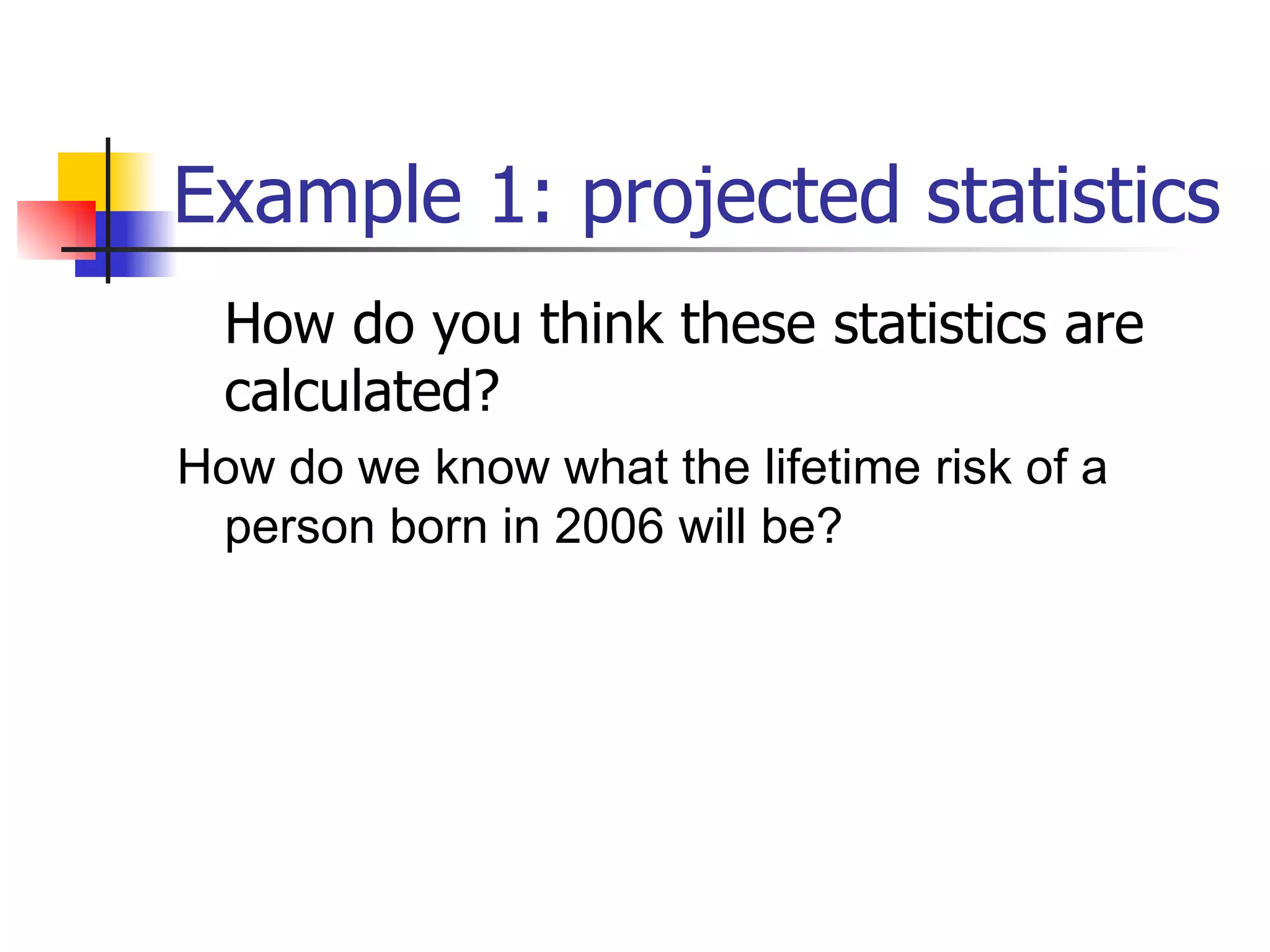 Example 1: projected statistics

How do you think these statistics are calculated?

How do we know what the lifetime risk of a person born in 2006 will be?